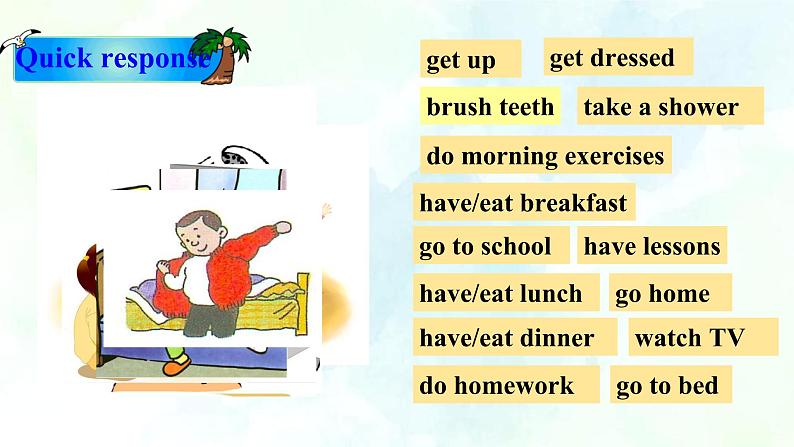 Quick response

get up
get dressed
brush teeth
take a shower
do morning exercises
have/eat breakfast
go to school
have lessons
have/eat lunch
go home
have/eat dinner
watch TV
do homework
go to bed